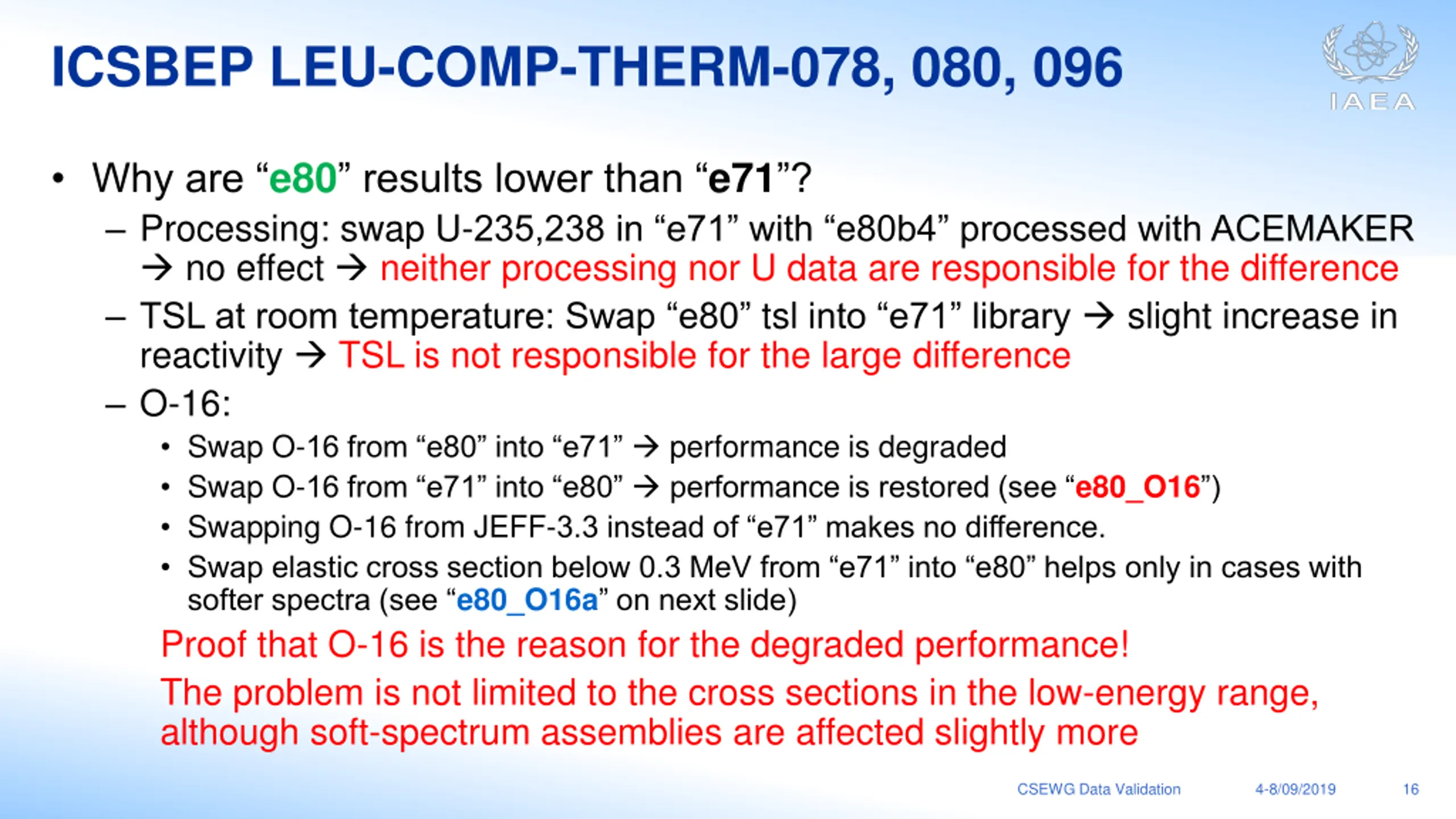 ICSBEP LEU-COMP-THERM-078, 080, 096

IAEA

• Why are “e80” results lower than “e71”?
– Processing: swap U-235,238 in “e71” with “e80b4” processed with ACEMAKER → no effect → neither processing nor U data are responsible for the difference
– TSL at room temperature: Swap “e80” tsl into “e71” library → slight increase in reactivity → TSL is not responsible for the large difference
– O-16:
• Swap O-16 from “e80” into “e71” → performance is degraded
• Swap O-16 from “e71” into “e80” → performance is restored (see “e80_O16”)
• Swapping O-16 from JEFF-3.3 instead of “e71” makes no difference.
• Swap elastic cross section below 0.3 MeV from “e71” into “e80” helps only in cases with softer spectra (see “e80_O16a” on next slide)

Proof that O-16 is the reason for the degraded performance!

The problem is not limited to the cross sections in the low-energy range, although soft-spectrum assemblies are affected slightly more

CSEWG Data Validation 4-8/09/2019 16